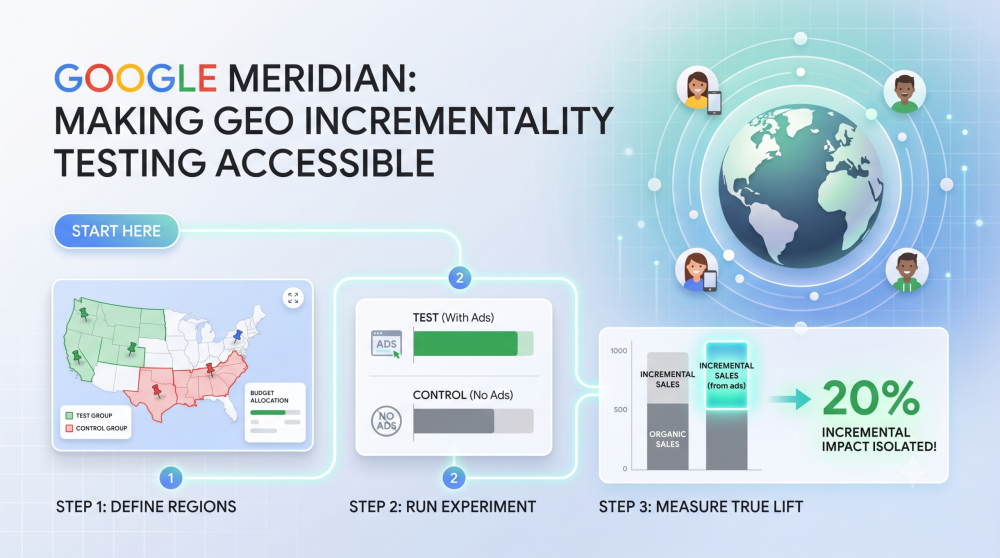 GOOGLE MERIDIAN: MAKING GEO INCREMENTALITY TESTING ACCESSIBLE

START HERE

TEST GROUP
CONTROL GROUP

BUDGET ALLOCATION

1

STEP 1: DEFINE REGIONS

2

ADS
TEST (With Ads)

NO ADS
CONTROL (No Ads)

2

STEP 2: RUN EXPERIMENT

1000
500
0

INCREMENTAL SALES

ORGANIC SALES

INCREMENTAL SALES (from ads)

20%
INCREMENTAL IMPACT ISOLATED!

STEP 3: MEASURE TRUE LIFT